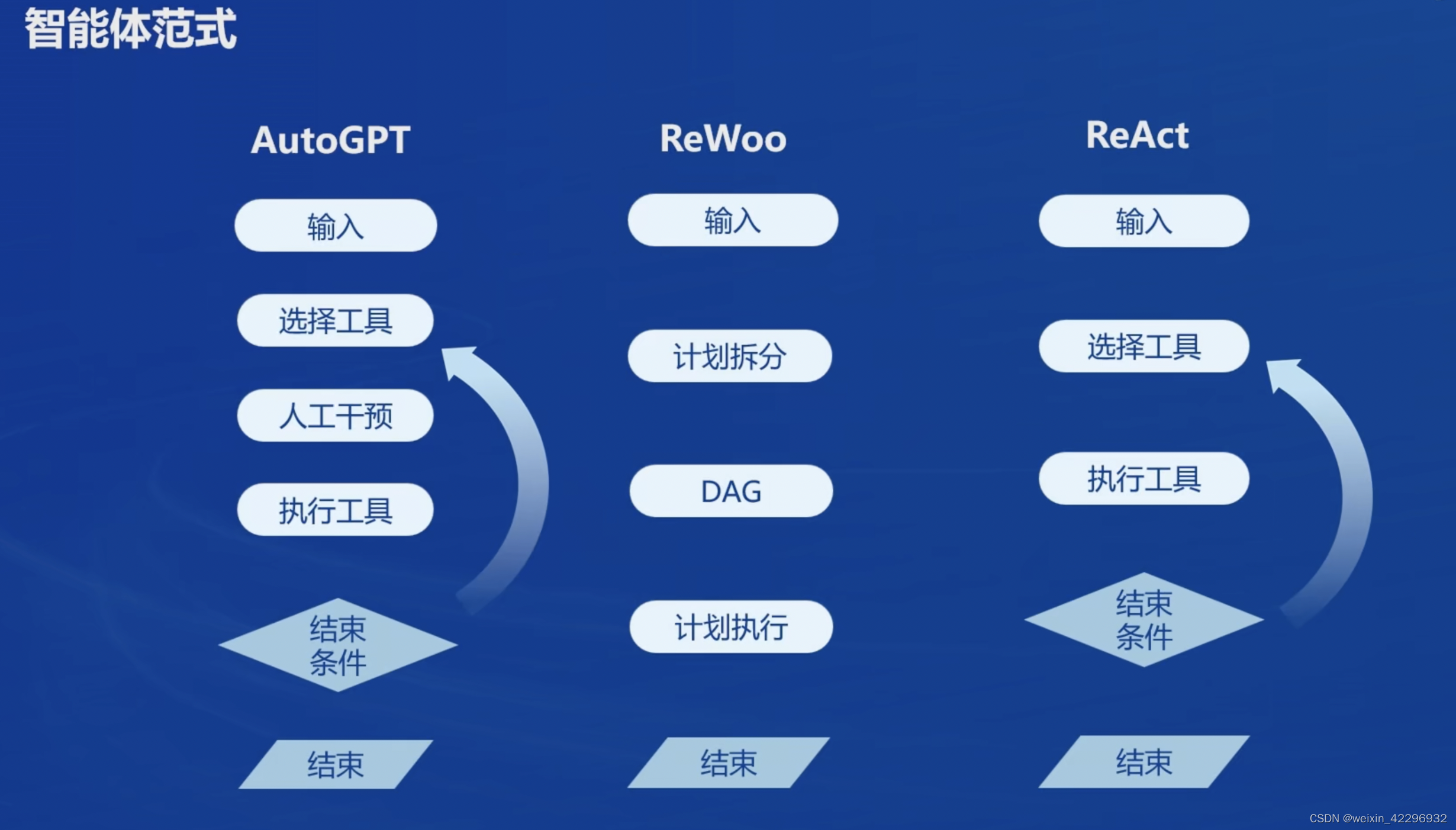 智能体范式

AutoGPT

输入

选择工具

人工干预

执行工具

结束条件

结束

ReWoo

输入

计划拆分

DAG

计划执行

结束

ReAct

输入

选择工具

执行工具

结束条件

结束

CSDN @weixin_42296932